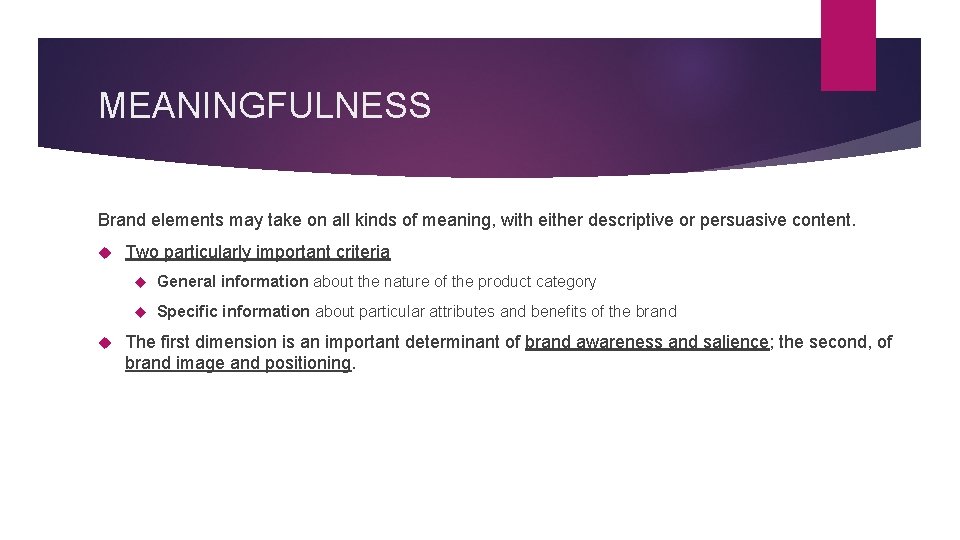 MEANINGFULNESS

Brand elements may take on all kinds of meaning, with either descriptive or persuasive content.

Two particularly important criteria

General information about the nature of the product category

Specific information about particular attributes and benefits of the brand

The first dimension is an important determinant of brand awareness and salience; the second, of brand image and positioning.